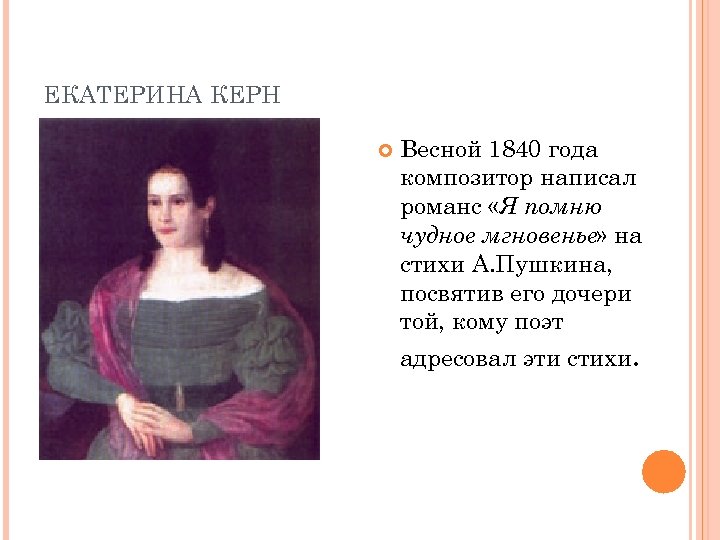 ЕКАТЕРИНА КЕРН

Весной 1840 года композитор написал романс «Я помню чудное мгновенье» на стихи А.Пушкина, посвятив его дочери той, кому поэт адресовал эти стихи.